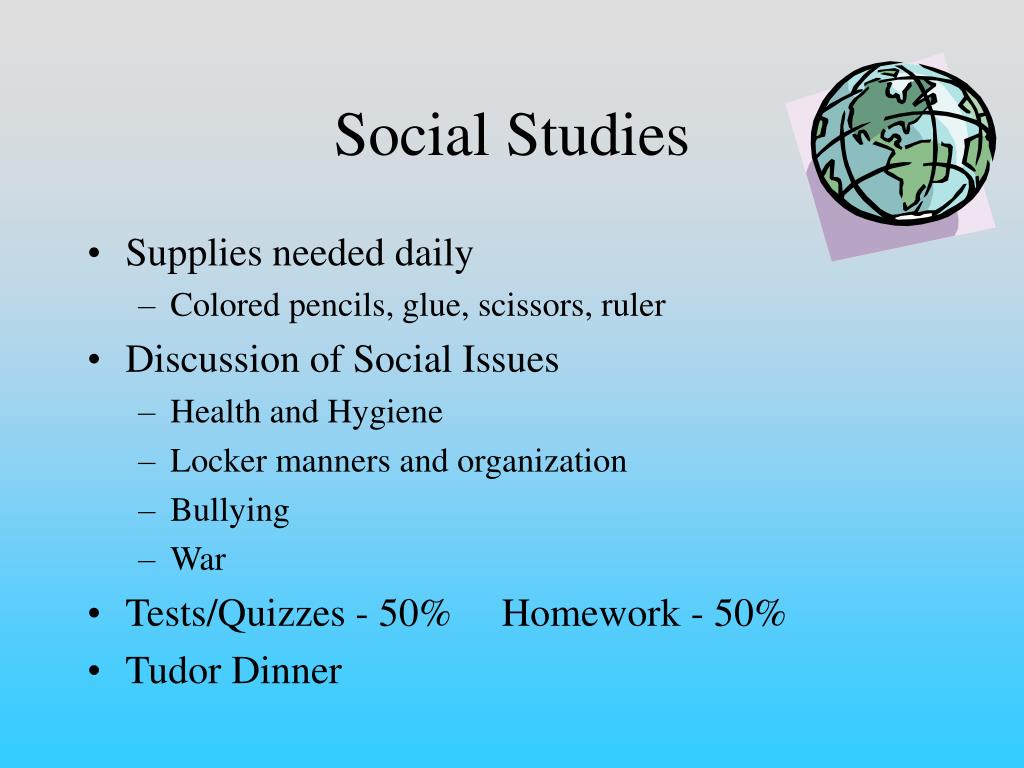 Social Studies

• Supplies needed daily
  – Colored pencils, glue, scissors, ruler
• Discussion of Social Issues
  – Health and Hygiene
  – Locker manners and organization
  – Bullying
  – War
• Tests/Quizzes - 50%     Homework - 50%
• Tudor Dinner